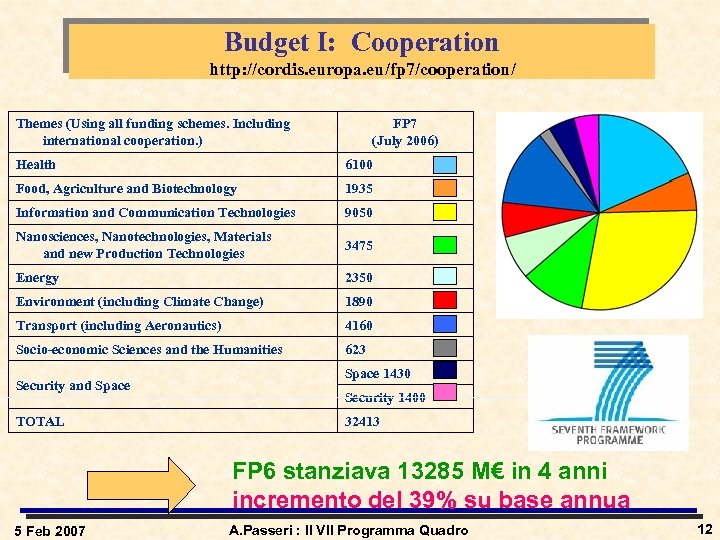 Budget I: Cooperation
http://cordis.europa.eu/fp7/cooperation/

| Themes (Using all funding schemes. Including international cooperation.) | FP7 (July 2006) |
|---|---|
| Health | 6100 |
| Food, Agriculture and Biotechnology | 1935 |
| Information and Communication Technologies | 9050 |
| Nanosciences, Nanotechnologies, Materials and new Production Technologies | 3475 |
| Energy | 2350 |
| Environment (including Climate Change) | 1890 |
| Transport (including Aeronautics) | 4160 |
| Socio-economic Sciences and the Humanities | 623 |
| Security and Space | Space 1430 |
| | Security 1400 |
| TOTAL | 32413 |

SEVENTH FRAMEWORK PROGRAMME

FP6 stanziava 13285 M€ in 4 anni
incremento del 39% su base annua

5 Feb 2007
A.Passeri : Il VII Programma Quadro
12